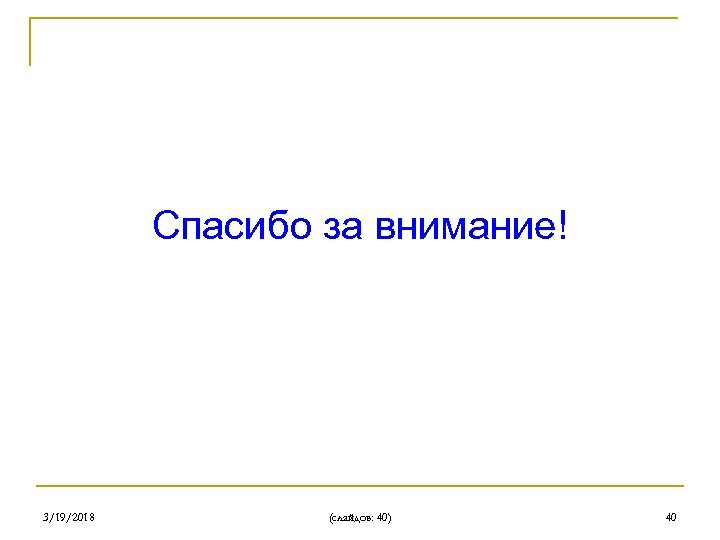 Спасибо за внимание!

3/19/2018

(слайдов: 40)

40